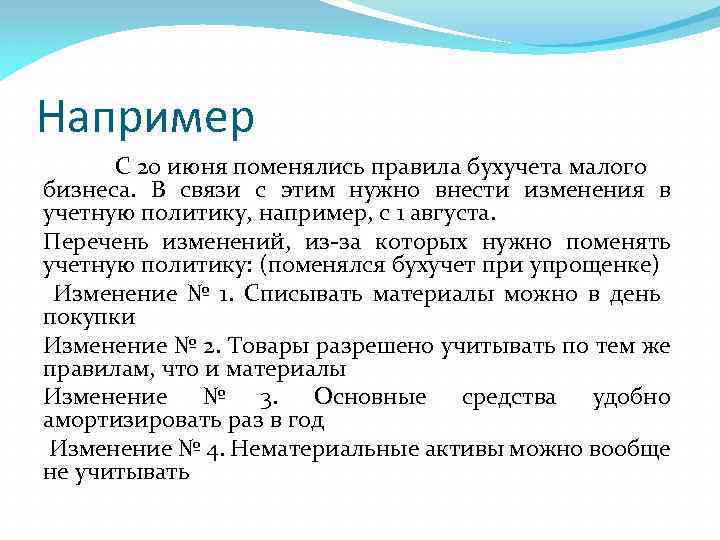 Например

С 20 июня поменялись правила бухучета малого бизнеса. В связи с этим нужно внести изменения в учетную политику, например, с 1 августа.

Перечень изменений, из-за которых нужно поменять учетную политику: (поменялся бухучет при упрощенке)

Изменение № 1. Списывать материалы можно в день покупки

Изменение № 2. Товары разрешено учитывать по тем же правилам, что и материалы

Изменение № 3. Основные средства удобно амортизировать раз в год

Изменение № 4. Нематериальные активы можно вообще не учитывать